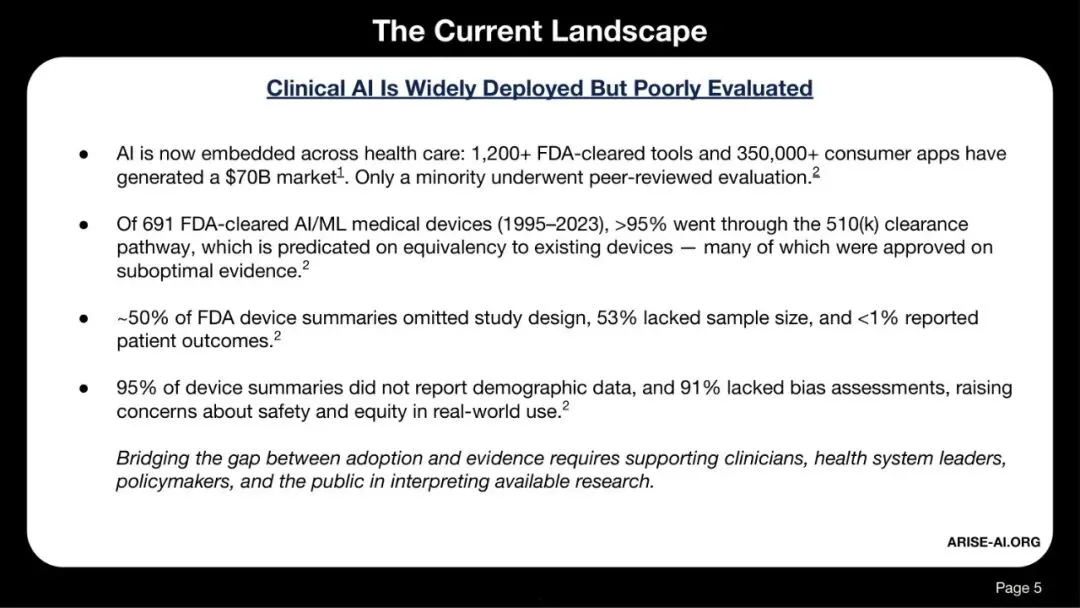 The Current Landscape

Clinical AI Is Widely Deployed But Poorly Evaluated

● AI is now embedded across health care: 1,200+ FDA-cleared tools and 350,000+ consumer apps have generated a \$70B market$^1$. Only a minority underwent peer-reviewed evaluation.$^2$

● Of 691 FDA-cleared AI/ML medical devices (1995–2023), >95% went through the 510(k) clearance pathway, which is predicated on equivalency to existing devices — many of which were approved on suboptimal evidence.$^2$

● ~50% of FDA device summaries omitted study design, 53% lacked sample size, and <1% reported patient outcomes.$^2$

● 95% of device summaries did not report demographic data, and 91% lacked bias assessments, raising concerns about safety and equity in real-world use.$^2$

Bridging the gap between adoption and evidence requires supporting clinicians, health system leaders, policymakers, and the public in interpreting available research.

ARISE-AI.ORG

Page 5